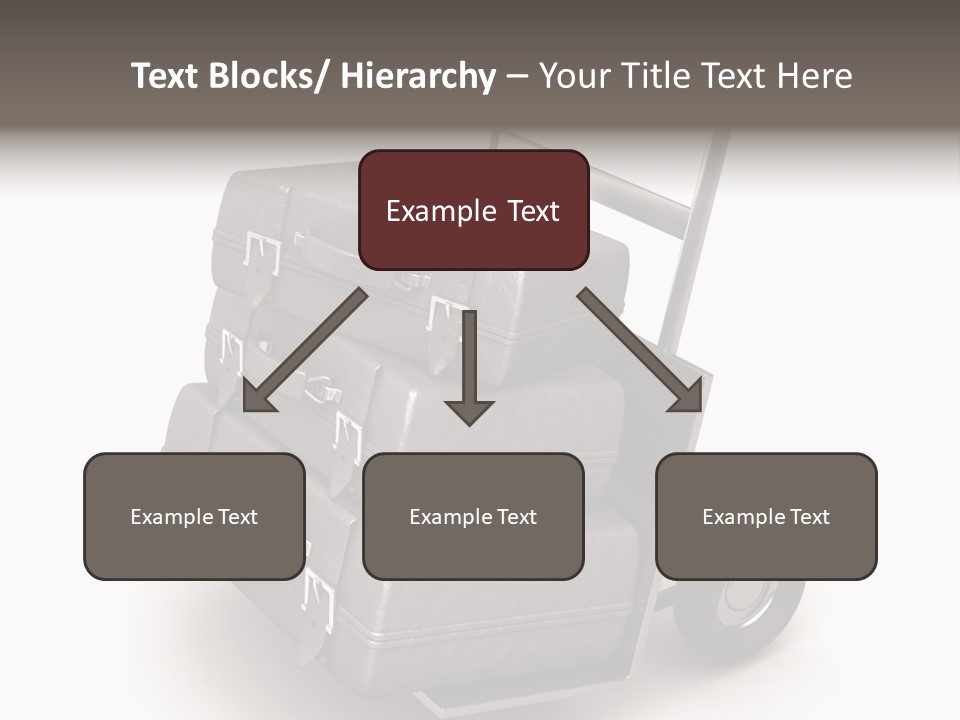 Text Blocks/ Hierarchy – Your Title Text Here

Example Text

Example Text

Example Text

Example Text